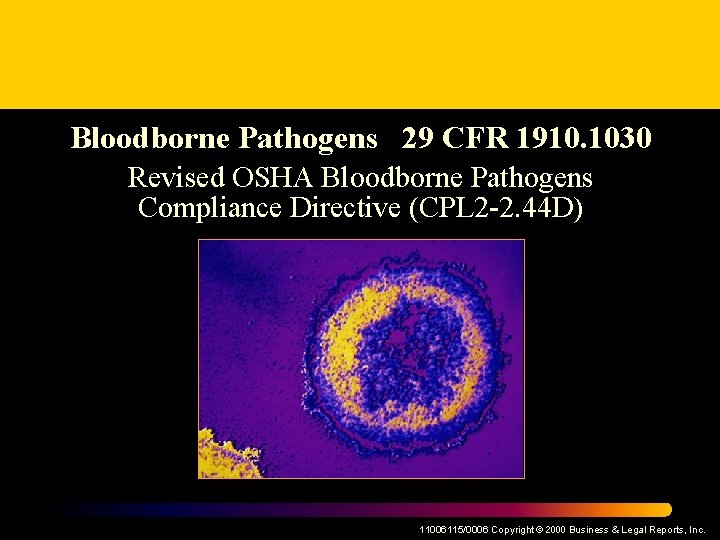 Bloodborne Pathogens 29 CFR 1910.1030

Revised OSHA Bloodborne Pathogens Compliance Directive (CPL2-2.44D)

11006115/0006 Copyright © 2000 Business & Legal Reports, Inc.